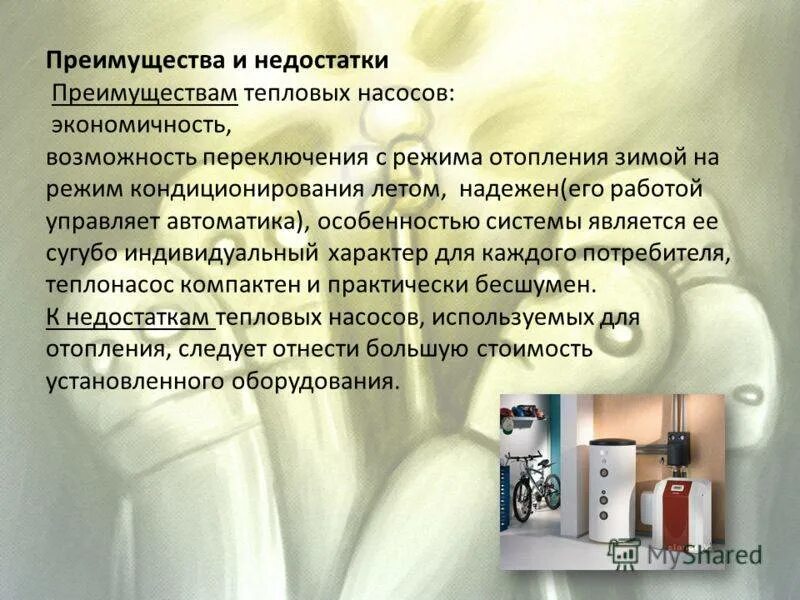 Преимущества и недостатки

Преимуществам тепловых насосов:

экономичность,

возможность переключения с режима отопления зимой на режим кондиционирования летом, надежен(его работой управляет автоматика), особенностью системы является ее сугубо индивидуальный характер для каждого потребителя, теплонасос компактен и практически бесшумен.

К недостаткам тепловых насосов, используемых для отопления, следует отнести большую стоимость установленного оборудования.

MyShared